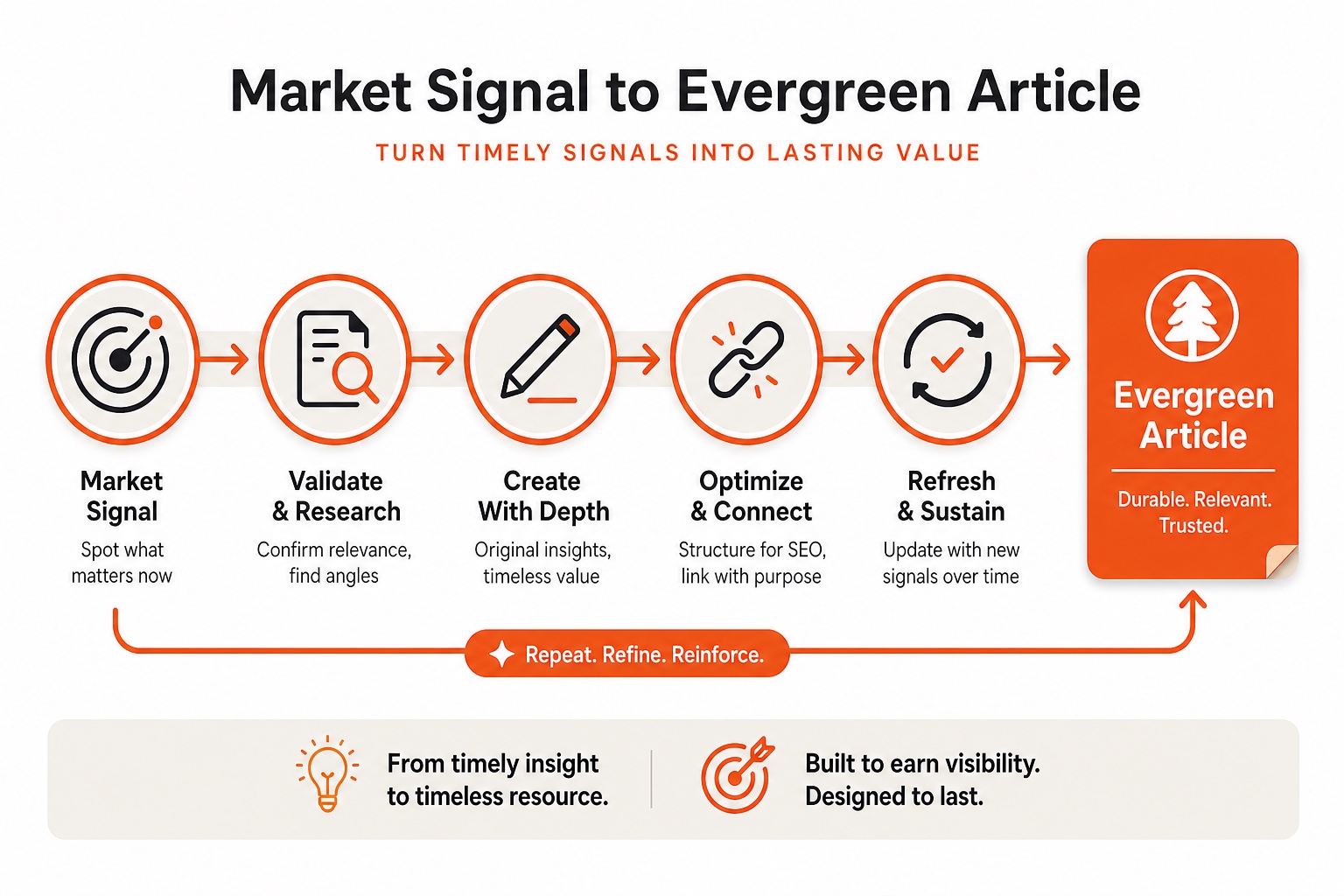 Market Signal to Evergreen Article

TURN TIMELY SIGNALS INTO LASTING VALUE

Market Signal
Spot what matters now

Validate & Research
Confirm relevance, find angles

Create With Depth
Original insights, timeless value

Optimize & Connect
Structure for SEO, link with purpose

Refresh & Sustain
Update with new signals over time

Evergreen Article
Durable. Relevant. Trusted.

Repeat. Refine. Reinforce.

From timely insight to timeless resource.

Built to earn visibility. Designed to last.